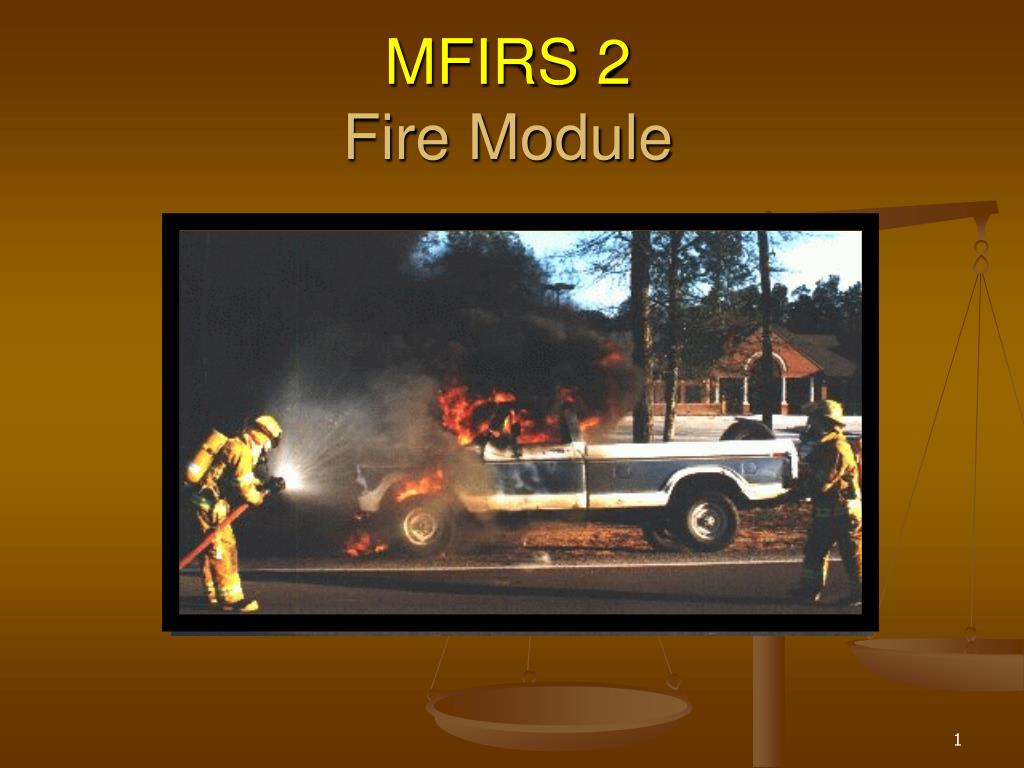 MFIRS 2
Fire Module

1